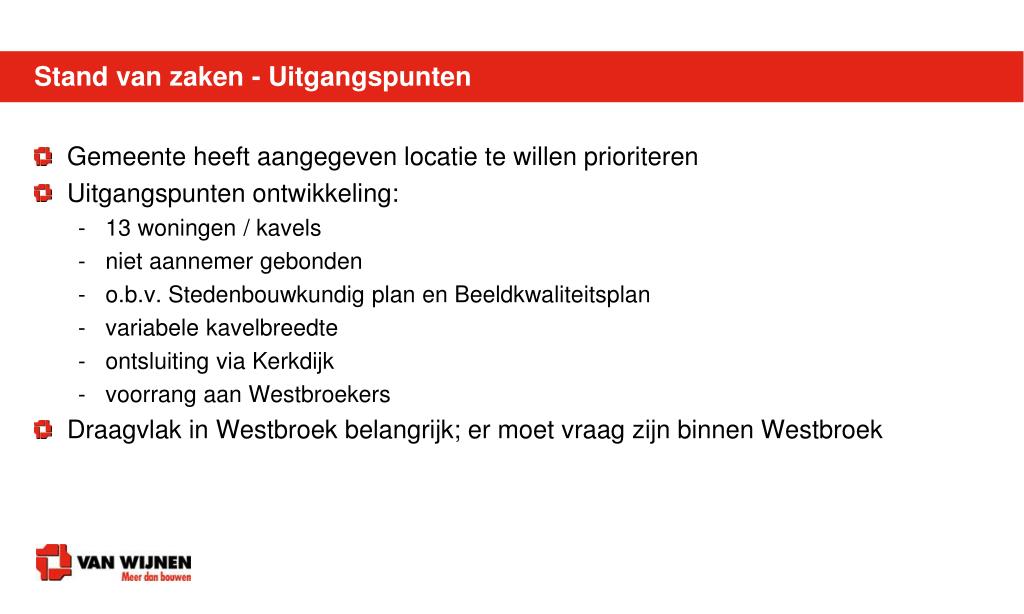 Stand van zaken - Uitgangspunten

Gemeente heeft aangegeven locatie te willen prioriteren

Uitgangspunten ontwikkeling:

- 13 woningen / kavels
- niet aannemer gebonden
- o.b.v. Stedenbouwkundig plan en Beeldkwaliteitsplan
- variabele kavelbreedte
- ontsluiting via Kerkdijk
- voorrang aan Westbroekers

Draagvlak in Westbroek belangrijk; er moet vraag zijn binnen Westbroek

VAN WIJNEN
Meer dan bouwen